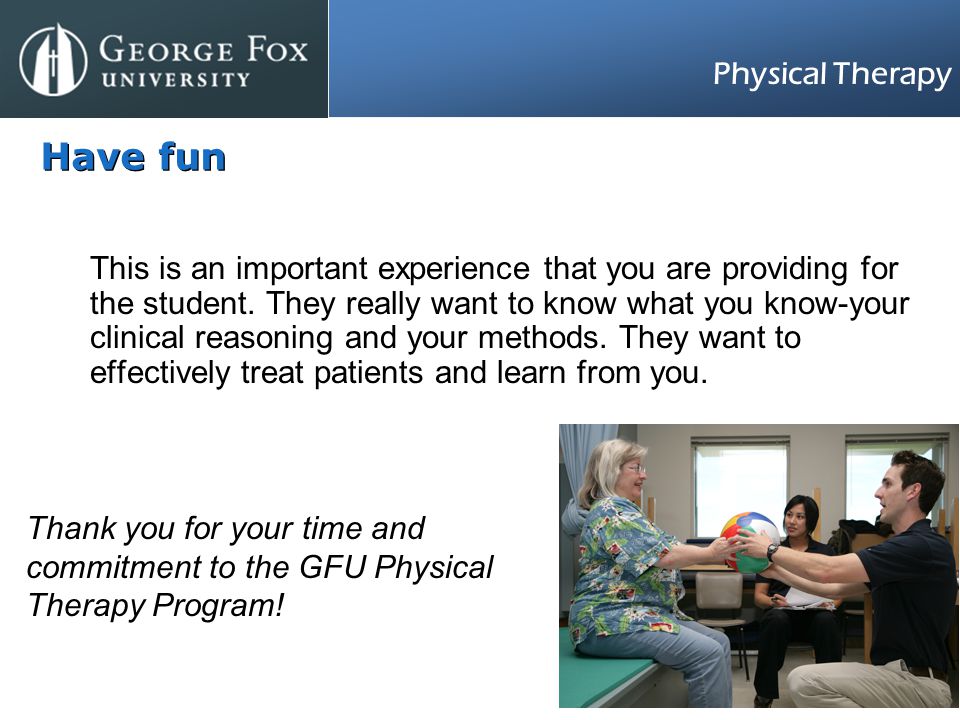 GEORGE FOX UNIVERSITY

Physical Therapy

Have fun

This is an important experience that you are providing for the student. They really want to know what you know-your clinical reasoning and your methods. They want to effectively treat patients and learn from you.

Thank you for your time and commitment to the GFU Physical Therapy Program!